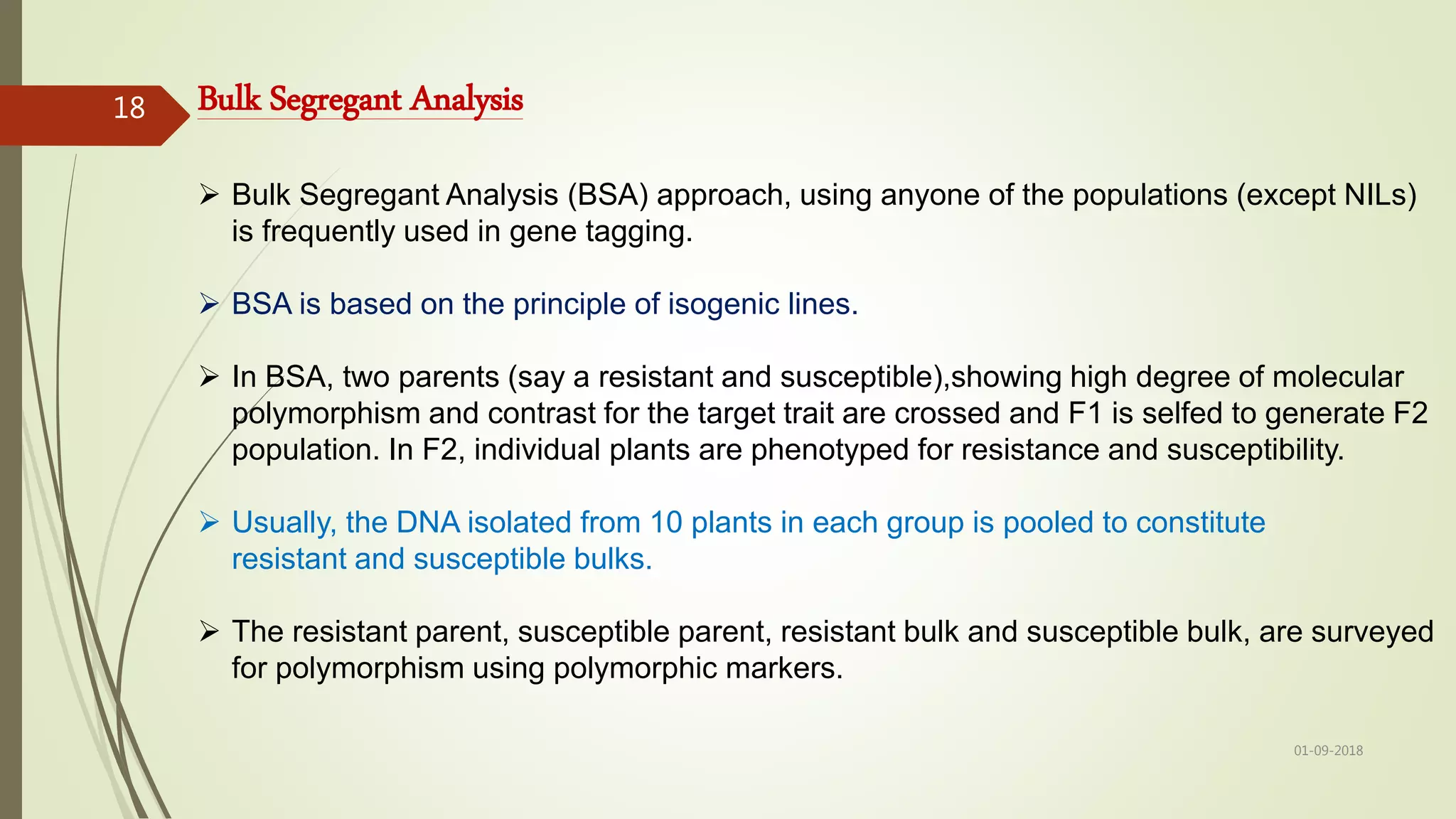 18

Bulk Segregant Analysis

➢ Bulk Segregant Analysis (BSA) approach, using anyone of the populations (except NILs) is frequently used in gene tagging.

➢ BSA is based on the principle of isogenic lines.

➢ In BSA, two parents (say a resistant and susceptible),showing high degree of molecular polymorphism and contrast for the target trait are crossed and F1 is selfed to generate F2 population. In F2, individual plants are phenotyped for resistance and susceptibility.

➢ Usually, the DNA isolated from 10 plants in each group is pooled to constitute resistant and susceptible bulks.

➢ The resistant parent, susceptible parent, resistant bulk and susceptible bulk, are surveyed for polymorphism using polymorphic markers.

01-09-2018